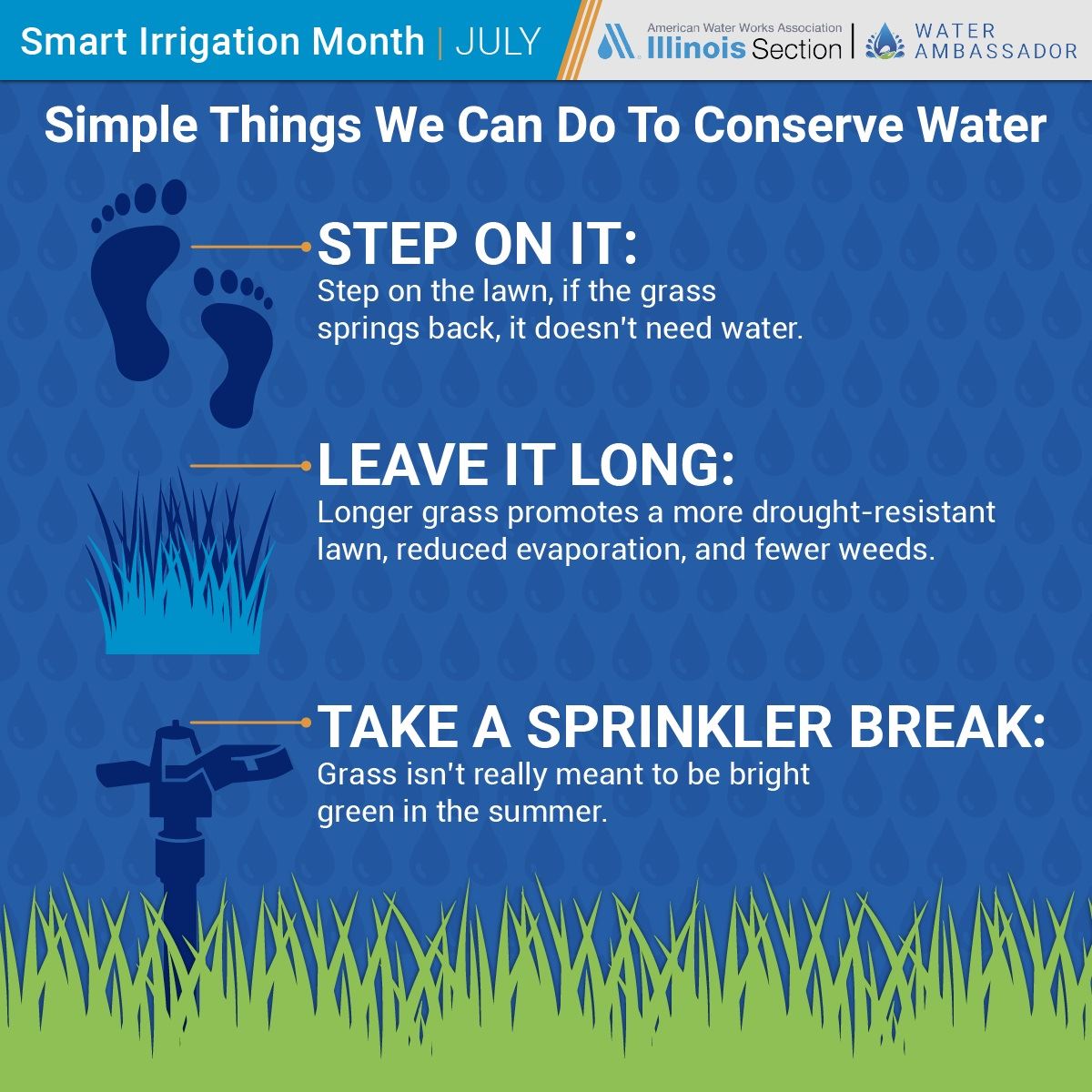 Smart Irrigation Month | JULY

American Water Works Association Illinois Section | WATER AMBASSADOR

Simple Things We Can Do To Conserve Water

STEP ON IT:
Step on the lawn, if the grass springs back, it doesn't need water.

LEAVE IT LONG:
Longer grass promotes a more drought-resistant lawn, reduced evaporation, and fewer weeds.

TAKE A SPRINKLER BREAK:
Grass isn't really meant to be bright green in the summer.